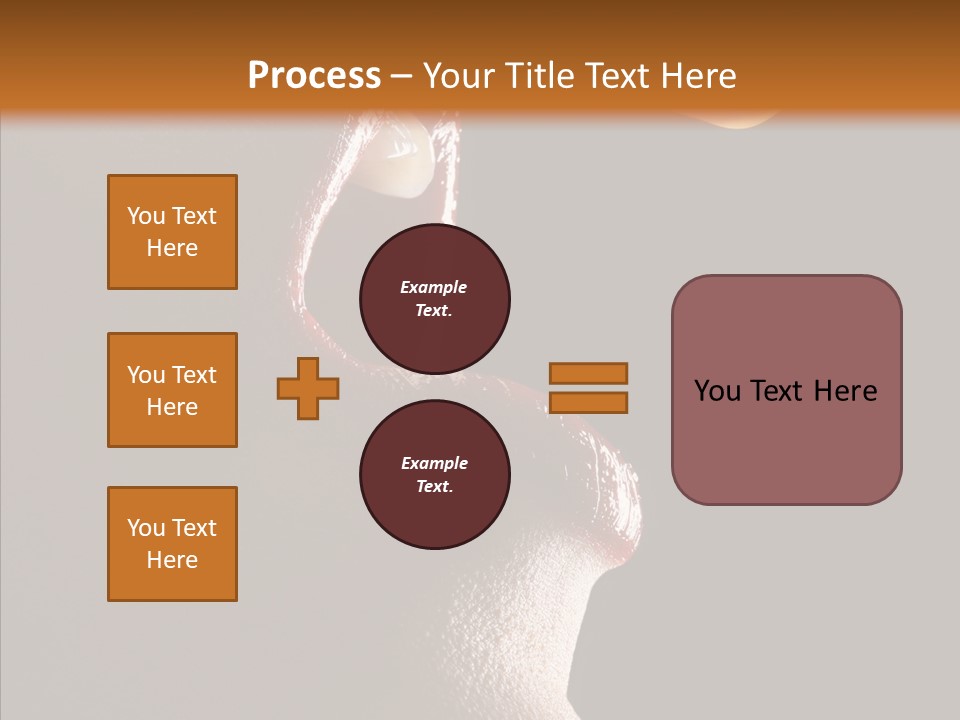 Process – Your Title Text Here

You Text Here

You Text Here

You Text Here

Example Text.

Example Text.

You Text Here